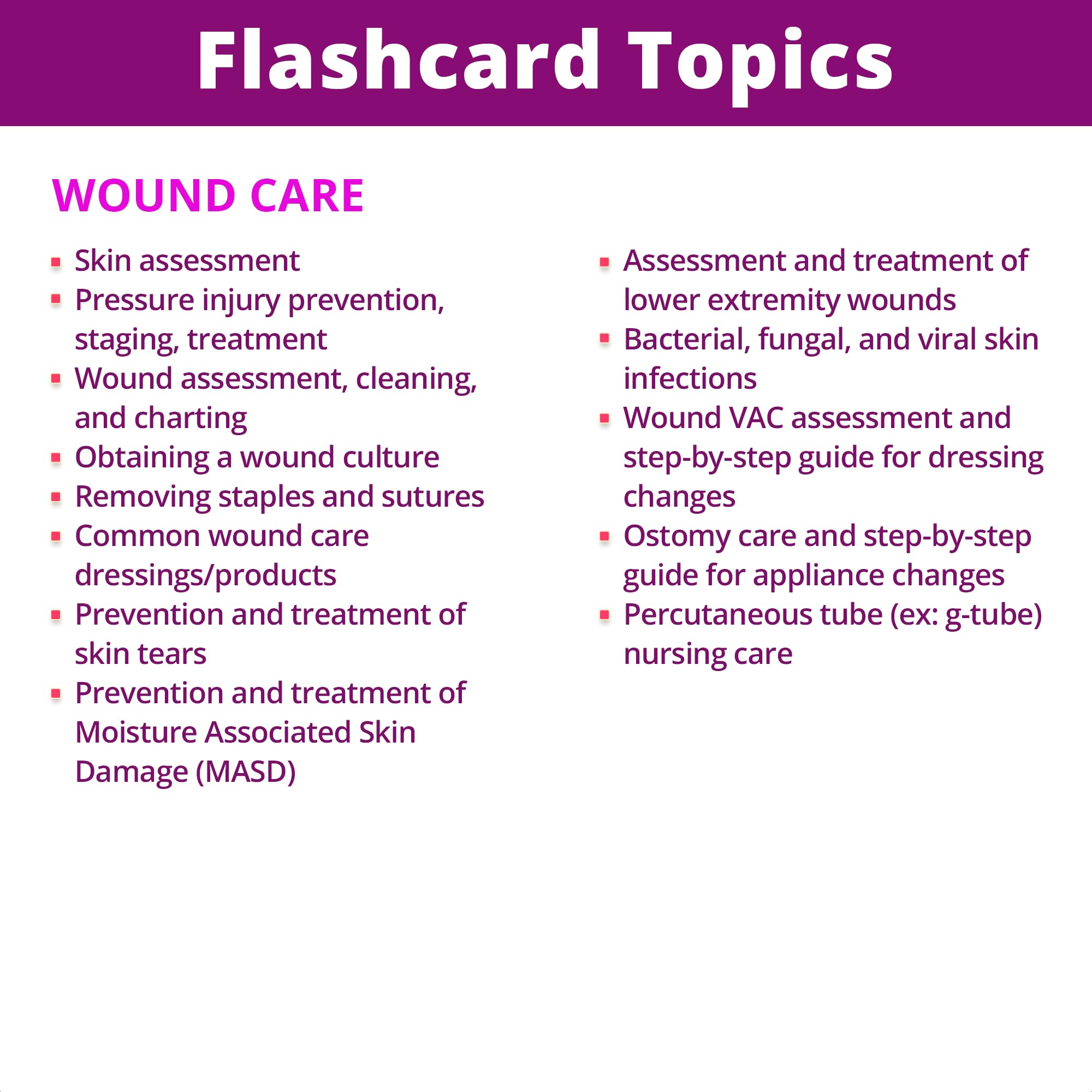 Flashcard Topics

WOUND CARE

- Skin assessment
- Pressure injury prevention, staging, treatment
- Wound assessment, cleaning, and charting
- Obtaining a wound culture
- Removing staples and sutures
- Common wound care dressings/products
- Prevention and treatment of skin tears
- Prevention and treatment of Moisture Associated Skin Damage (MASD)

- Assessment and treatment of lower extremity wounds
- Bacterial, fungal, and viral skin infections
- Wound VAC assessment and step-by-step guide for dressing changes
- Ostomy care and step-by-step guide for appliance changes
- Percutaneous tube (ex: g-tube) nursing care